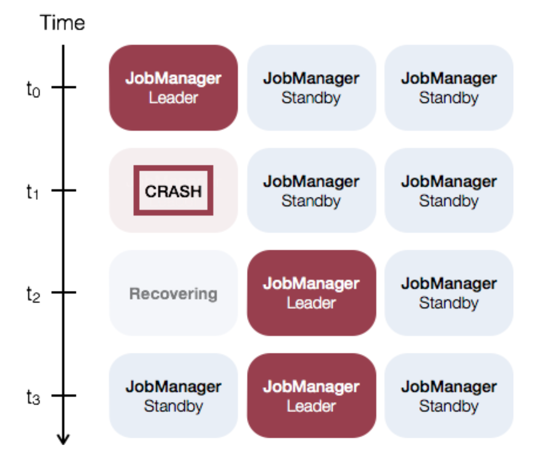 Time

$t_0$

JobManager
Leader

JobManager
Standby

JobManager
Standby

$t_1$

CRASH

JobManager
Standby

JobManager
Standby

$t_2$

Recovering

JobManager
Leader

JobManager
Standby

$t_3$

JobManager
Standby

JobManager
Leader

JobManager
Standby